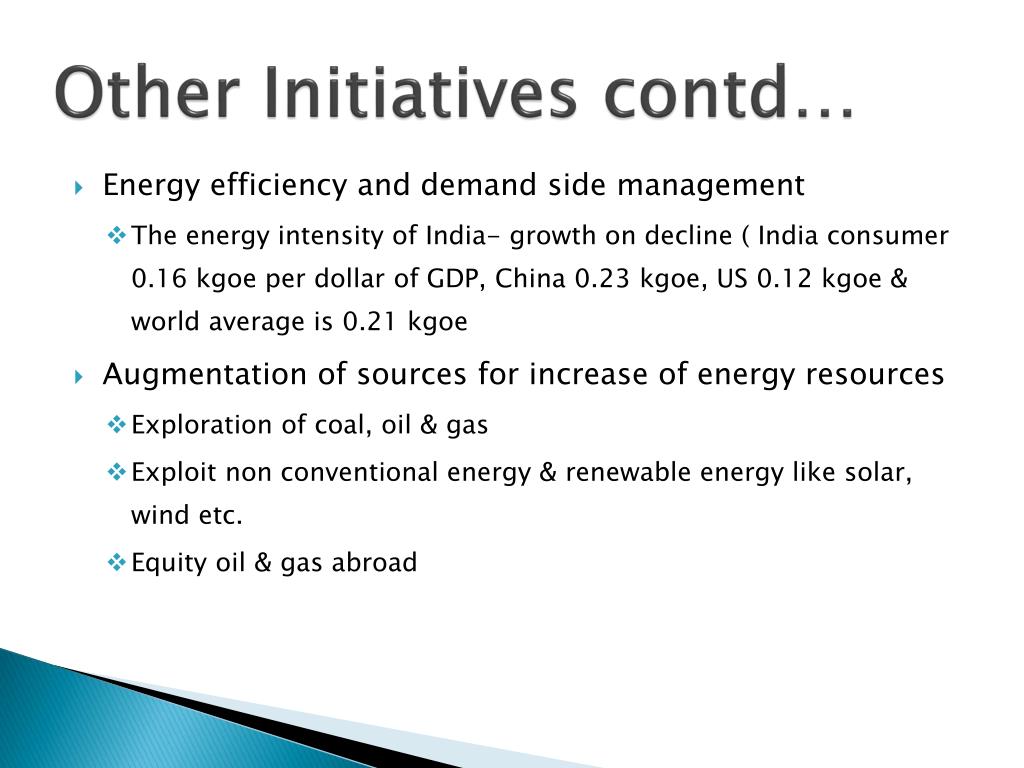 Other Initiatives contd…

Energy efficiency and demand side management

The energy intensity of India- growth on decline ( India consumer 0.16 kgoe per dollar of GDP, China 0.23 kgoe, US 0.12 kgoe & world average is 0.21 kgoe

Augmentation of sources for increase of energy resources

Exploration of coal, oil & gas

Exploit non conventional energy & renewable energy like solar, wind etc.

Equity oil & gas abroad